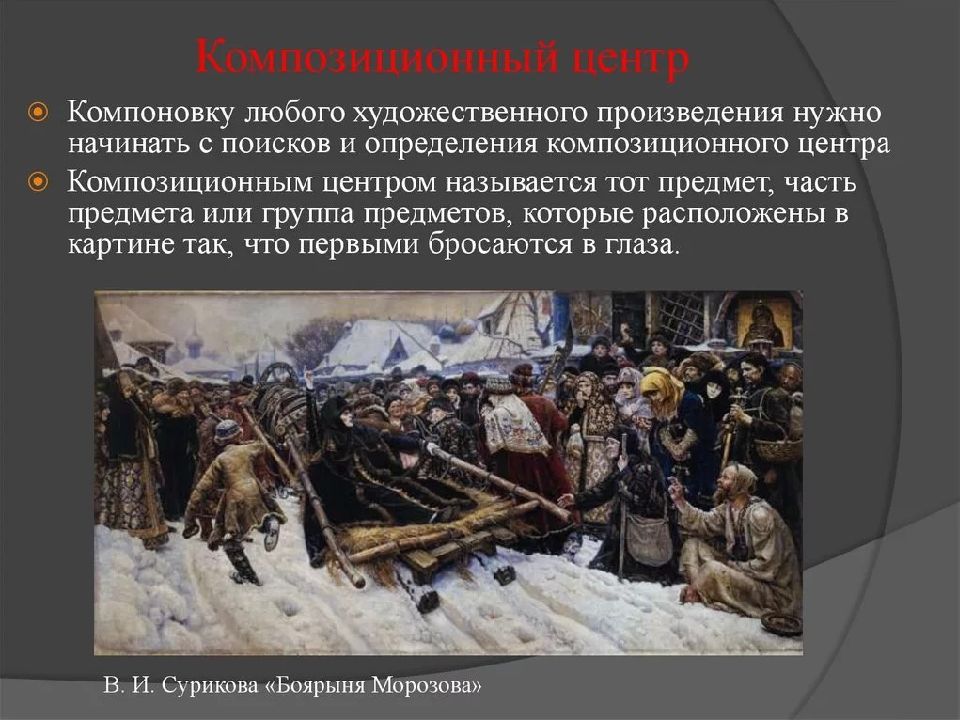 Композиционный центр

Компоновку любого художественного произведения нужно начинать с поисков и определения композиционного центра

Композиционным центром называется тот предмет, часть предмета или группа предметов, которые расположены в картине так, что первыми бросаются в глаза.

В. И. Сурикова «Боярыня Морозова»